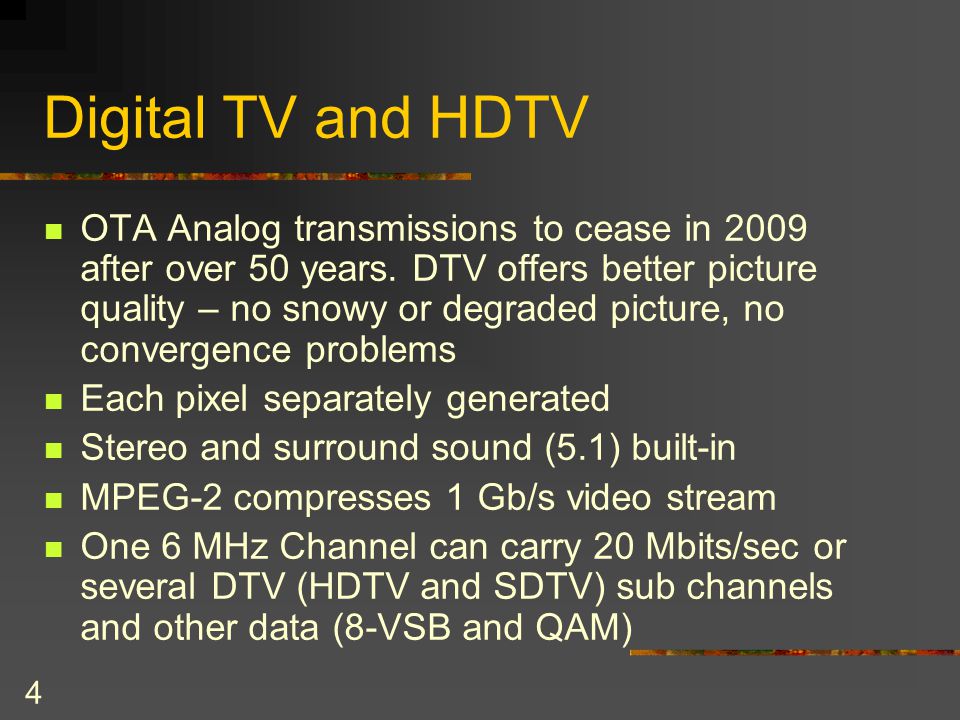 Digital TV and HDTV

- OTA Analog transmissions to cease in 2009 after over 50 years. DTV offers better picture quality – no snowy or degraded picture, no convergence problems
- Each pixel separately generated
- Stereo and surround sound (5.1) built-in
- MPEG-2 compresses 1 Gb/s video stream
- One 6 MHz Channel can carry 20 Mbits/sec or several DTV (HDTV and SDTV) sub channels and other data (8-VSB and QAM)

4